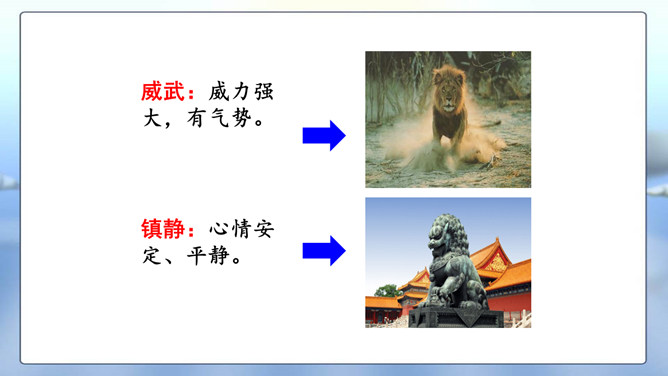 威武：威力强大，有气势。

镇静：心情安定、平静。